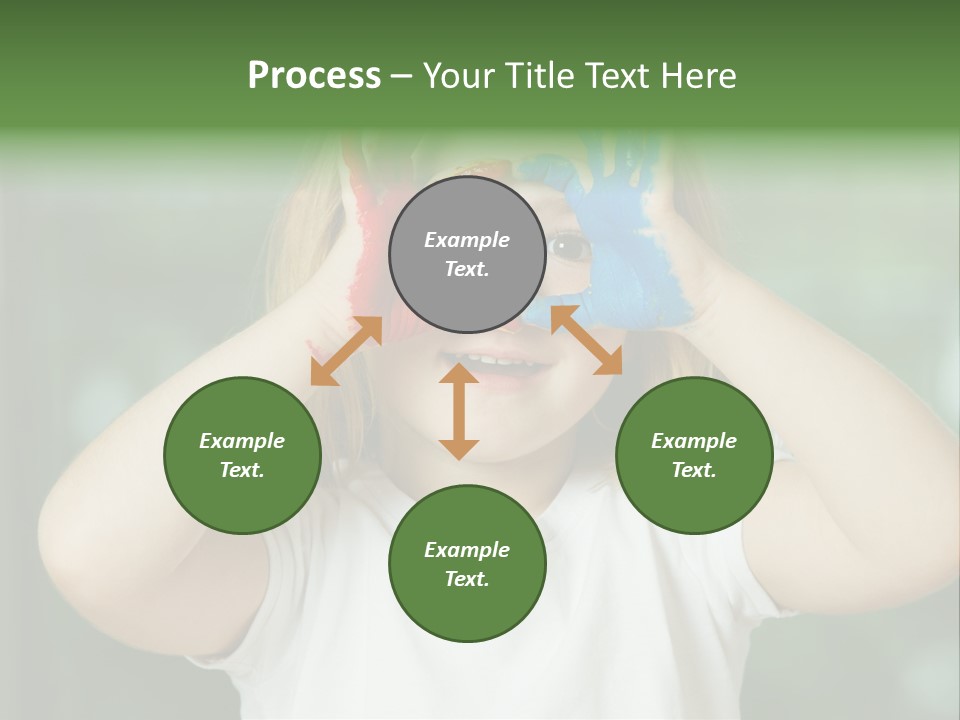 Process – Your Title Text Here

Example Text.

Example Text.

Example Text.

Example Text.